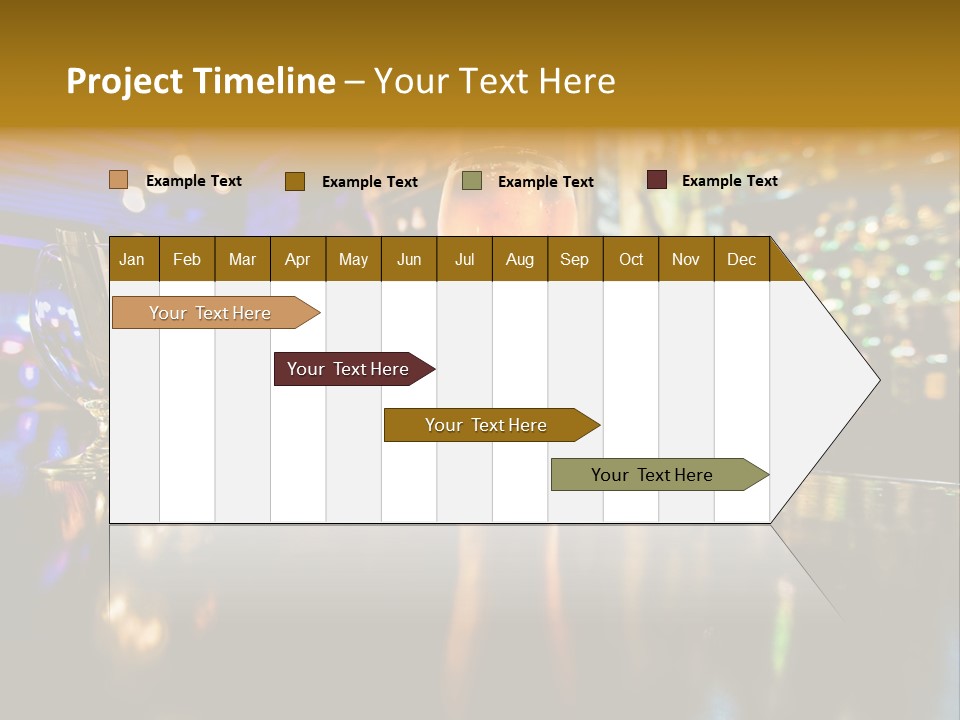 Project Timeline – Your Text Here

Example Text Example Text Example Text Example Text

| Jan | Feb | Mar | Apr | May | Jun | Jul | Aug | Sep | Oct | Nov | Dec |
|---|---|---|---|---|---|---|---|---|---|---|---|

Your Text Here

Your Text Here

Your Text Here

Your Text Here